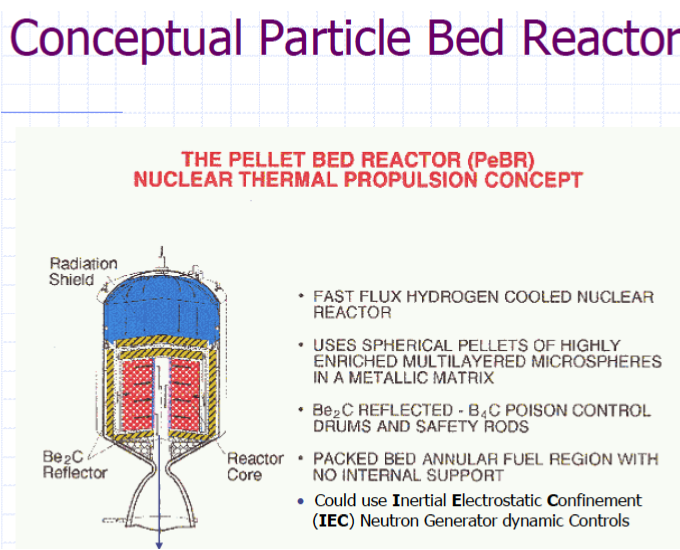 Conceptual Particle Bed Reactor

THE PELLET BED REACTOR (PeBR)
NUCLEAR THERMAL PROPULSION CONCEPT

Radiation Shield

$Be_2C$ Reflector

Reactor Core

• FAST FLUX HYDROGEN COOLED NUCLEAR REACTOR

• USES SPHERICAL PELLETS OF HIGHLY ENRICHED MULTILAYERED MICROSPHERES IN A METALLIC MATRIX

• $Be_2C$ REFLECTED - $B_4C$ POISON CONTROL DRUMS AND SAFETY RODS

• PACKED BED ANNULAR FUEL REGION WITH NO INTERNAL SUPPORT

• Could use Inertial Electrostatic Confinement (IEC) Neutron Generator dynamic Controls